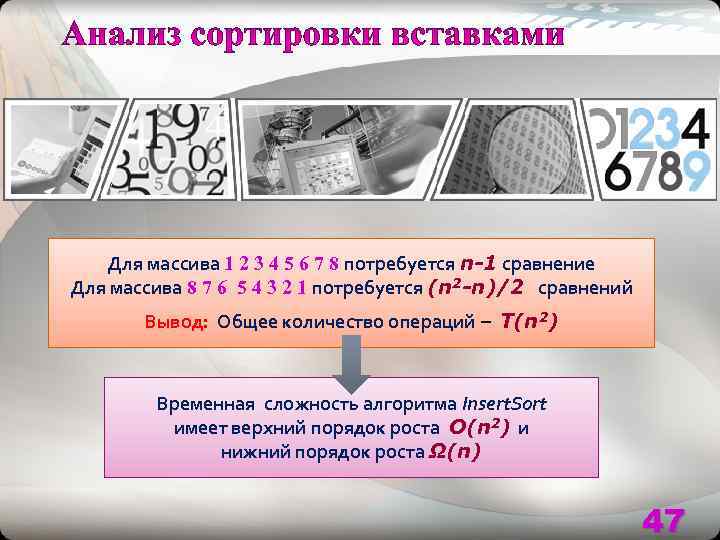 Анализ сортировки вставками

01234
6789

Для массива 1 2 3 4 5 6 7 8 потребуется $n-1$ сравнение
Для массива 8 7 6 5 4 3 2 1 потребуется $(n^2-n)/2$ сравнений

Вывод: Общее количество операций – $T(n^2)$

Временная сложность алгоритма InsertSort имеет верхний порядок роста $O(n^2)$ и нижний порядок роста $\Omega(n)$

47